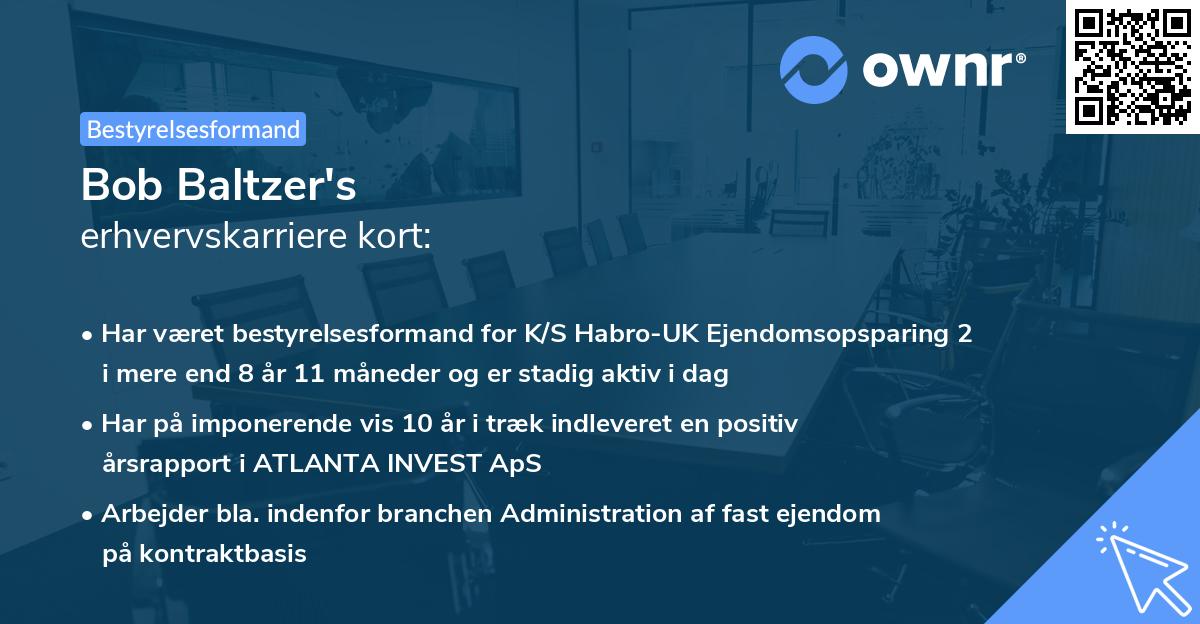 ownr®

Bestyrelsesformand

Bob Baltzer's
erhvervskarriere kort:

• Har været bestyrelsesformand for K/S Habro-UK Ejendomsopsparing 2 i mere end 8 år 11 måneder og er stadig aktiv i dag

• Har på imponerende vis 10 år i træk indleveret en positiv årsrapport i ATLANTA INVEST ApS

• Arbejder bla. indenfor branchen Administration af fast ejendom på kontraktbasis